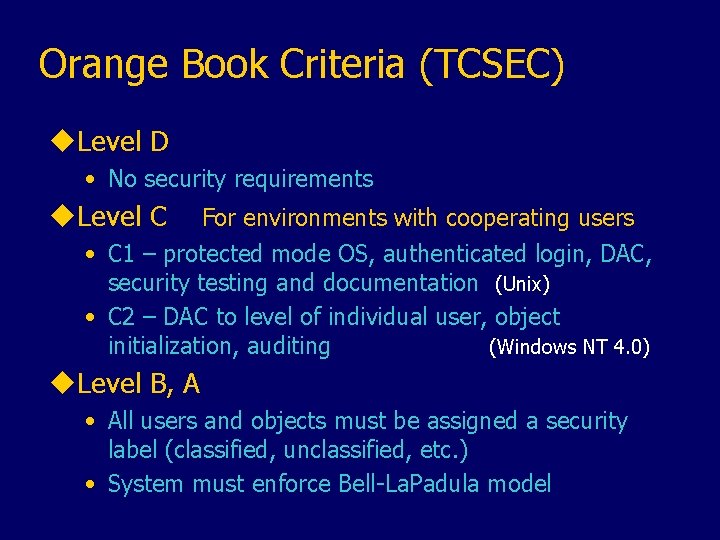 Orange Book Criteria (TCSEC)

◆Level D

• No security requirements

◆Level C For environments with cooperating users

• C1 – protected mode OS, authenticated login, DAC, security testing and documentation (Unix)

• C2 – DAC to level of individual user, object initialization, auditing (Windows NT 4.0)

◆Level B, A

• All users and objects must be assigned a security label (classified, unclassified, etc.)

• System must enforce Bell-LaPadula model